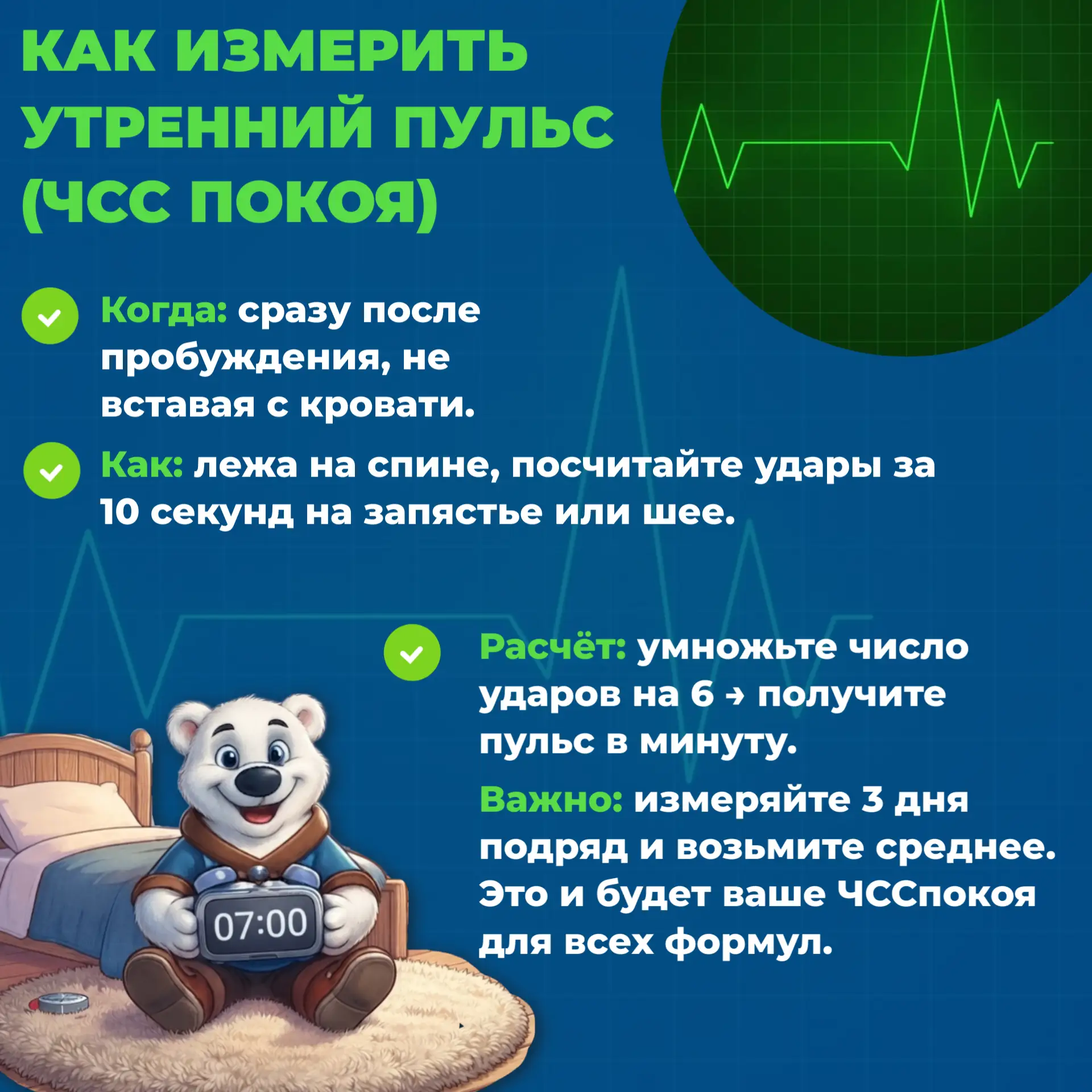 КАК ИЗМЕРИТЬ УТРЕННИЙ ПУЛЬС (ЧСС ПОКОЯ)

Когда: сразу после пробуждения, не вставая с кровати.

Как: лежа на спине, посчитайте удары за 10 секунд на запястье или шее.

Расчёт: умножьте число ударов на 6 → получите пульс в минуту.

Важно: измеряйте 3 дня подряд и возьмите среднее. Это и будет ваше ЧССпокоя для всех формул.

07:00